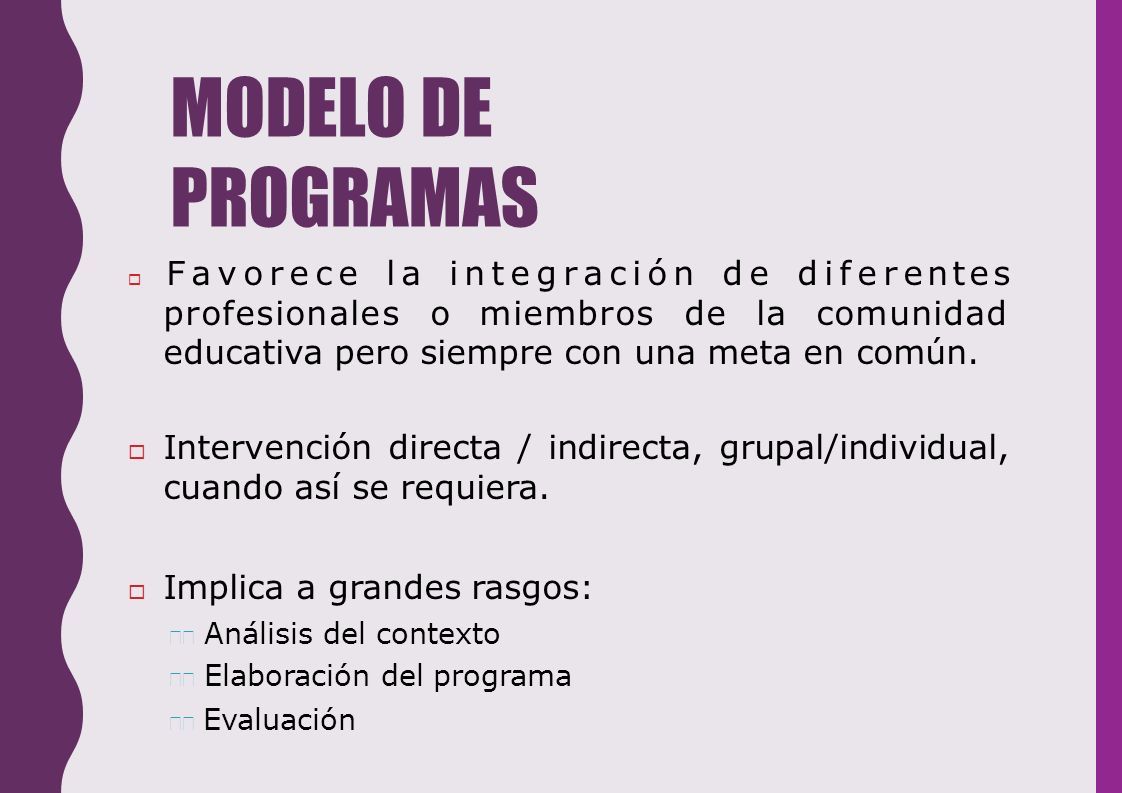 MODELO DE PROGRAMAS

Favorece la integración de diferentes profesionales o miembros de la comunidad educativa pero siempre con una meta en común.

Intervención directa / indirecta, grupal/individual, cuando así se requiera.

Implica a grandes rasgos:

Análisis del contexto

Elaboración del programa

Evaluación